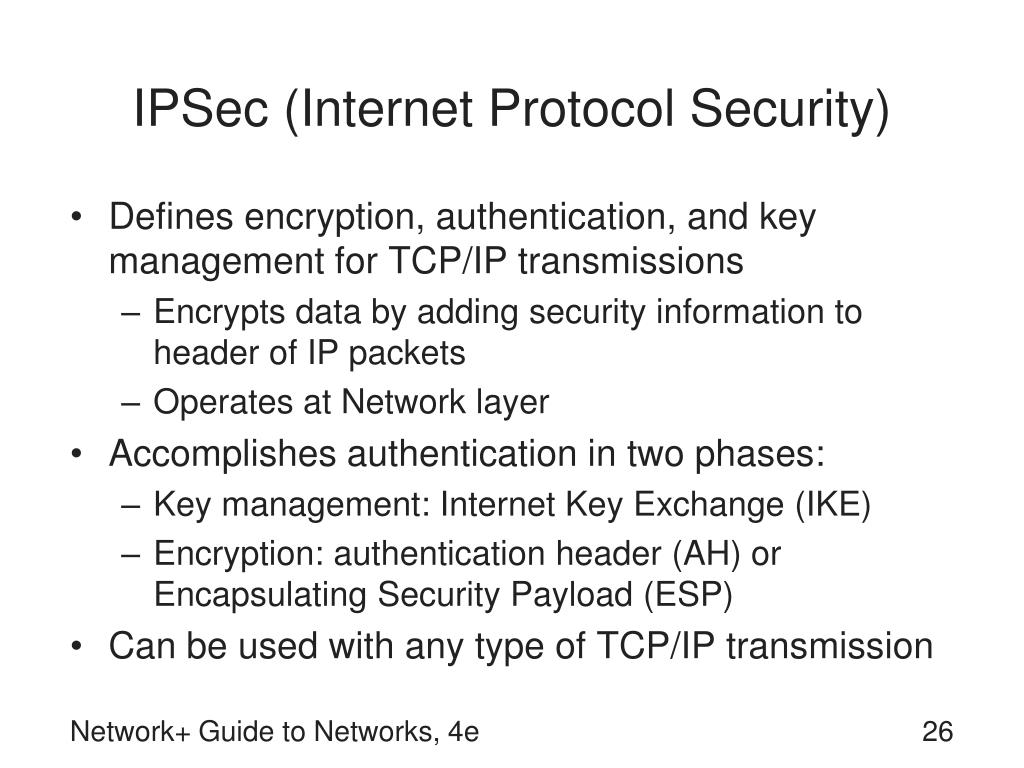 IPSec (Internet Protocol Security)

• Defines encryption, authentication, and key management for TCP/IP transmissions
  – Encrypts data by adding security information to header of IP packets
  – Operates at Network layer
• Accomplishes authentication in two phases:
  – Key management: Internet Key Exchange (IKE)
  – Encryption: authentication header (AH) or Encapsulating Security Payload (ESP)
• Can be used with any type of TCP/IP transmission

Network+ Guide to Networks, 4e

26